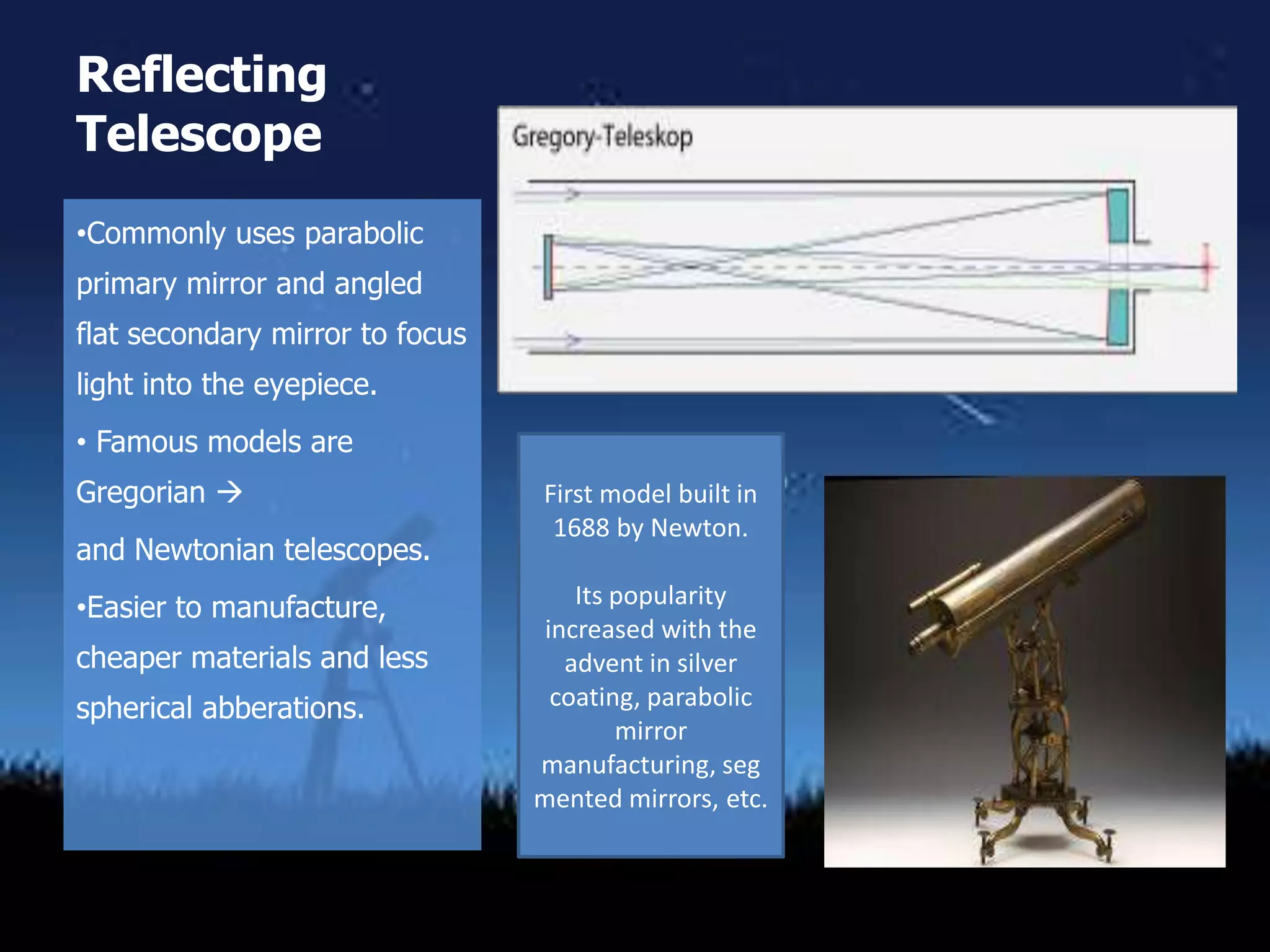 Reflecting Telescope

•Commonly uses parabolic primary mirror and angled flat secondary mirror to focus light into the eyepiece.

• Famous models are Gregorian →

and Newtonian telescopes.

•Easier to manufacture, cheaper materials and less spherical abberations.

Gregory-Teleskop

First model built in 1688 by Newton.

Its popularity increased with the advent in silver coating, parabolic mirror manufacturing, seg mented mirrors, etc.